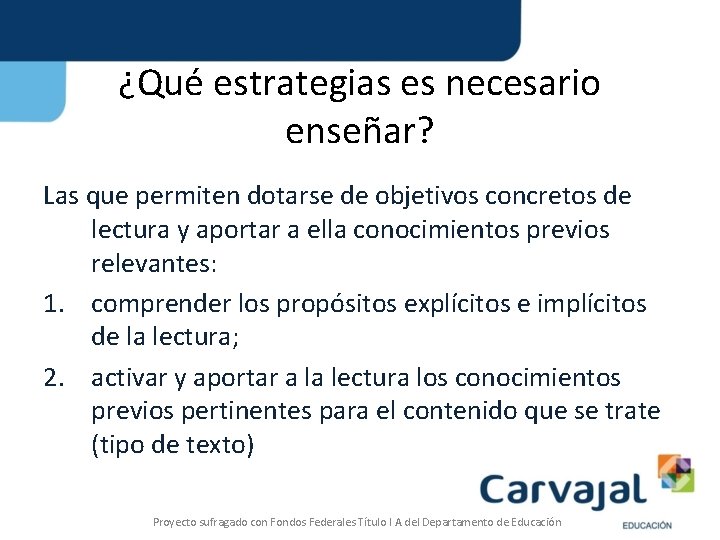 ¿Qué estrategias es necesario enseñar?

Las que permiten dotarse de objetivos concretos de lectura y aportar a ella conocimientos previos relevantes:

1. comprender los propósitos explícitos e implícitos de la lectura;

2. activar y aportar a la lectura los conocimientos previos pertinentes para el contenido que se trate (tipo de texto)

Carvajal
EDUCACIÓN

Proyecto sufragado con Fondos Federales Título I A del Departamento de Educación